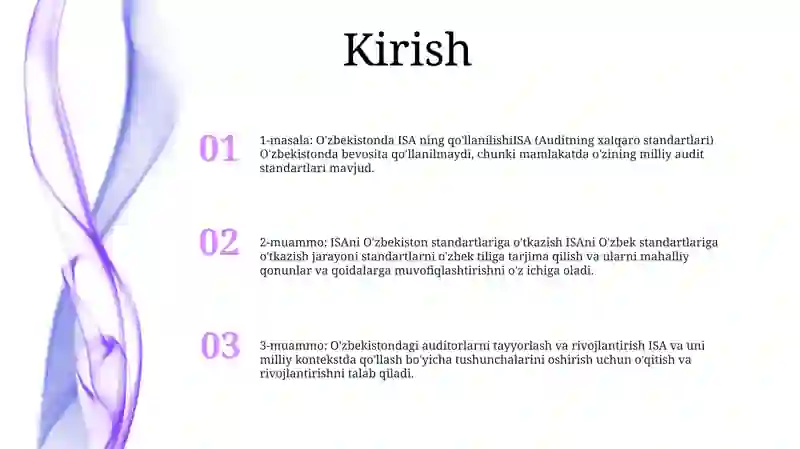 Kirish

01

1-masala: O'zbekistonda ISA ning qo'llanilishiISA (Auditning xalqaro standartlari) O'zbekistonda bevosita qo'llanilmaydi, chunki mamlakatda o'zining milliy audit standartlari mavjud.

02

2-muammo: ISAni O'zbekiston standartlariga o'tkazish ISAni O'zbek standartlariga o'tkazish jarayoni standartlarni o'zbek tiliga tarjima qilish va ularni mahalliy qonunlar va qoidalarga muvofiqlashtirishni o'z ichiga oladi.

03

3-muammo: O'zbekistondagi auditorlarni tayyorlash va rivojlantirish ISA va uni milliy kontekstda qo'llash bo'yicha tushunchalarini oshirish uchun o'qitish va rivojlantirishni talab qiladi.